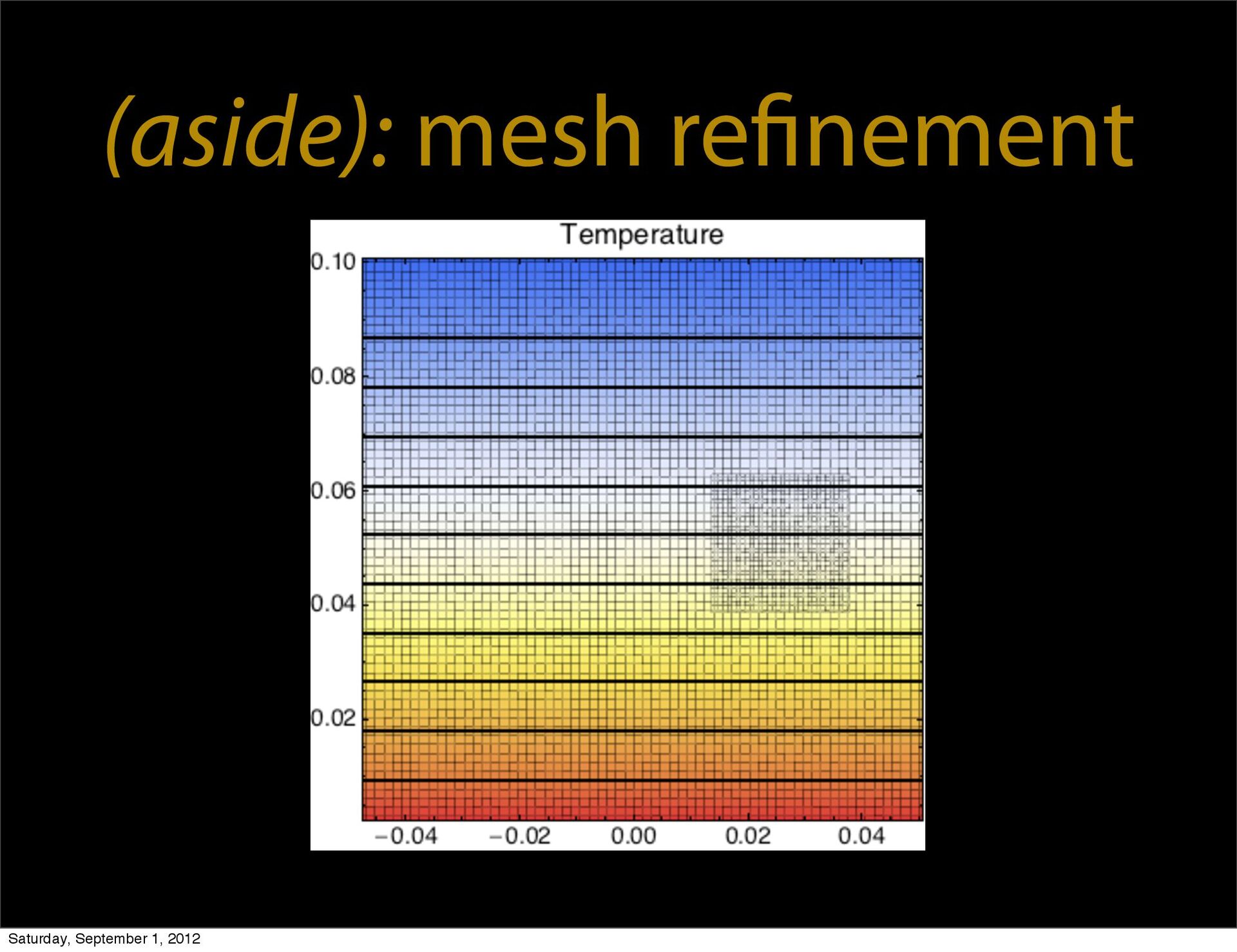 (aside): mesh refinement

Temperature

0.10
0.08
0.06
0.04
0.02

−0.04 −0.02 0.00 0.02 0.04

Saturday, September 1, 2012